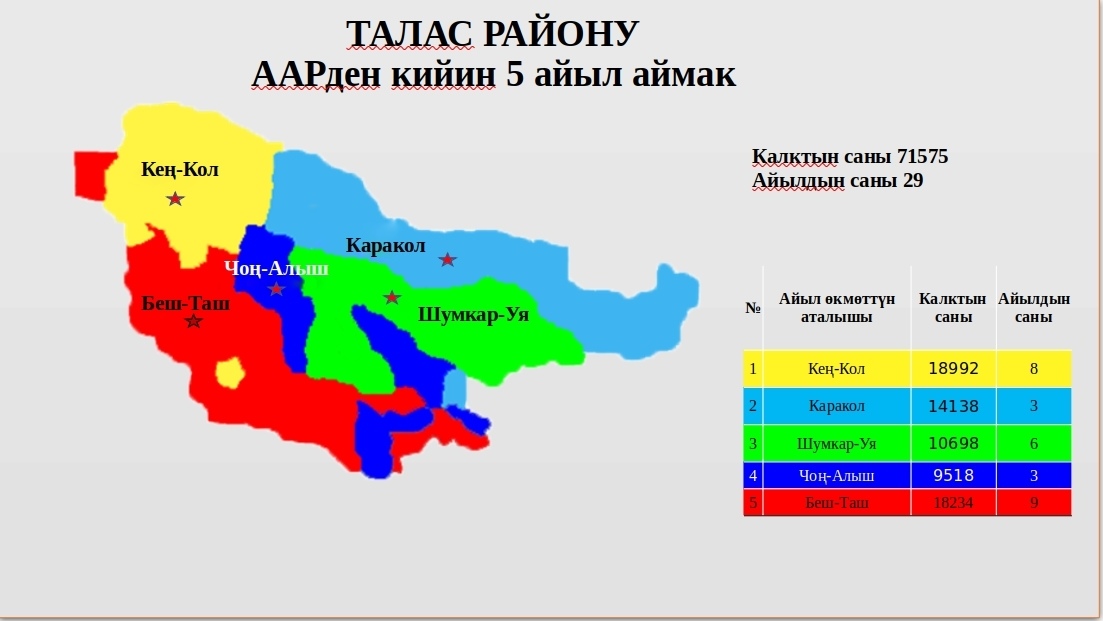 ТАЛАС РАЙОНУ
ААРден кийин 5 айыл аймак

Кең-Кол
Каракол
Чоң-Алыш
Беш-Таш
Шумкар-Уя

Калктын саны 71575
Айылдын саны 29

| № | Айыл өкмөттүн аталышы | Калктын саны | Айылдын саны |
|---|---|---|---|
| 1 | Кең-Кол | 18992 | 8 |
| 2 | Каракол | 14138 | 3 |
| 3 | Шумкар-Уя | 10698 | 6 |
| 4 | Чоң-Алыш | 9518 | 3 |
| 5 | Беш-Таш | 18234 | 9 |